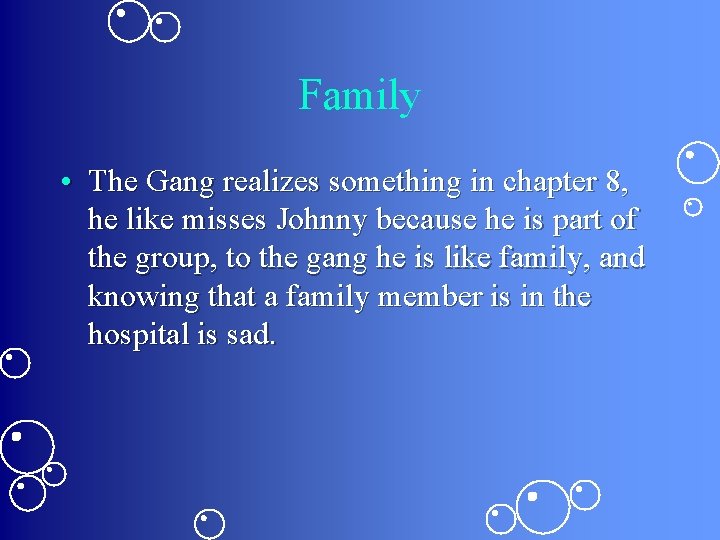 Family

• The Gang realizes something in chapter 8, he like misses Johnny because he is part of the group, to the gang he is like family, and knowing that a family member is in the hospital is sad.